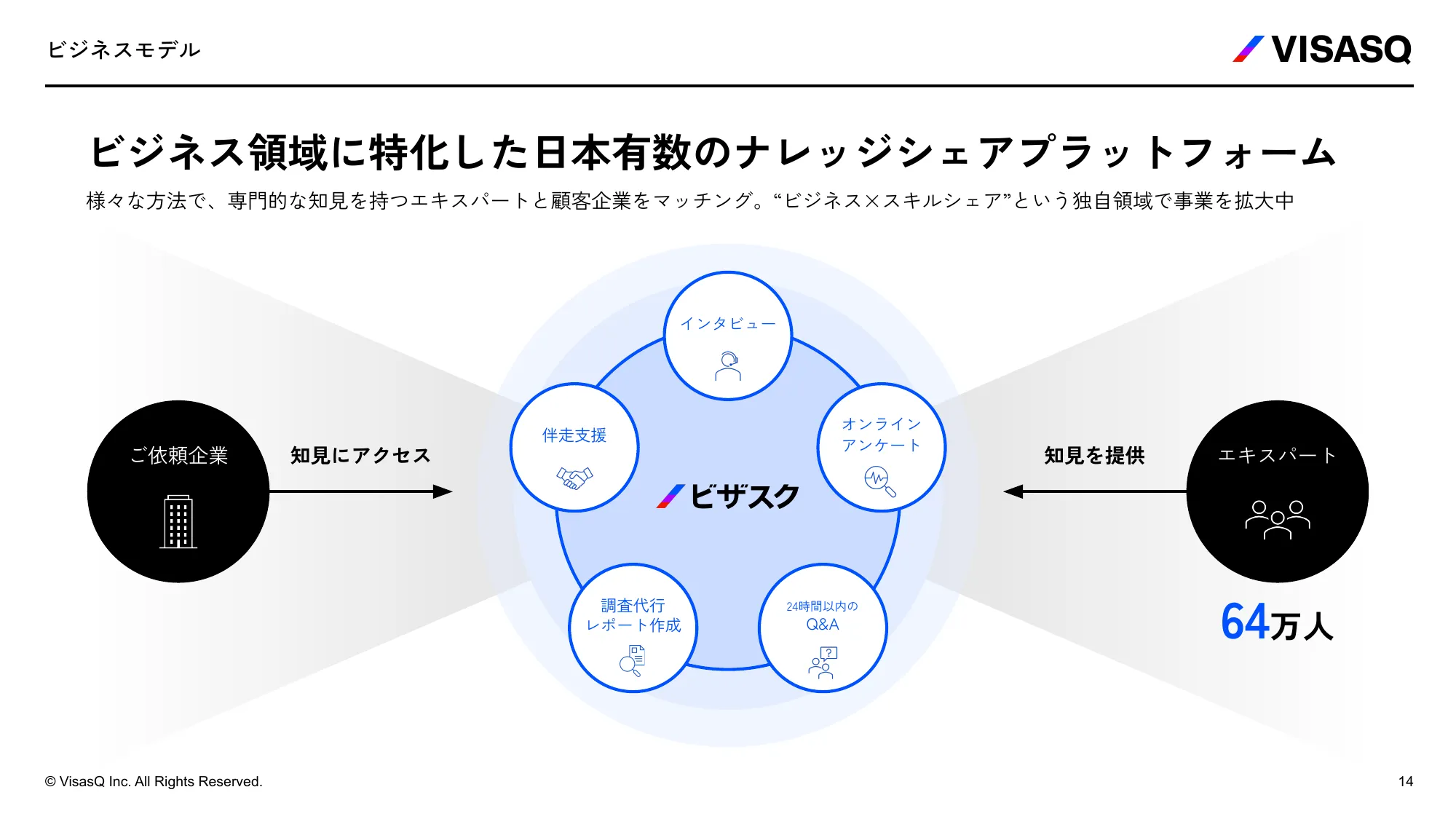 ビジネスモデル

VISASQ

ビジネス領域に特化した日本有数のナレッジシェアプラットフォーム

様々な方法で、専門的な知見を持つエキスパートと顧客企業をマッチング。“ビジネス×スキルシェア”という独自領域で事業を拡大中

ご依頼企業

知見にアクセス

インタビュー

伴走支援

オンライン アンケート

ビザスク

調査代行 レポート作成

24時間以内の Q&A

知見を提供

エキスパート

64万人

© VisasQ Inc. All Rights Reserved.

14